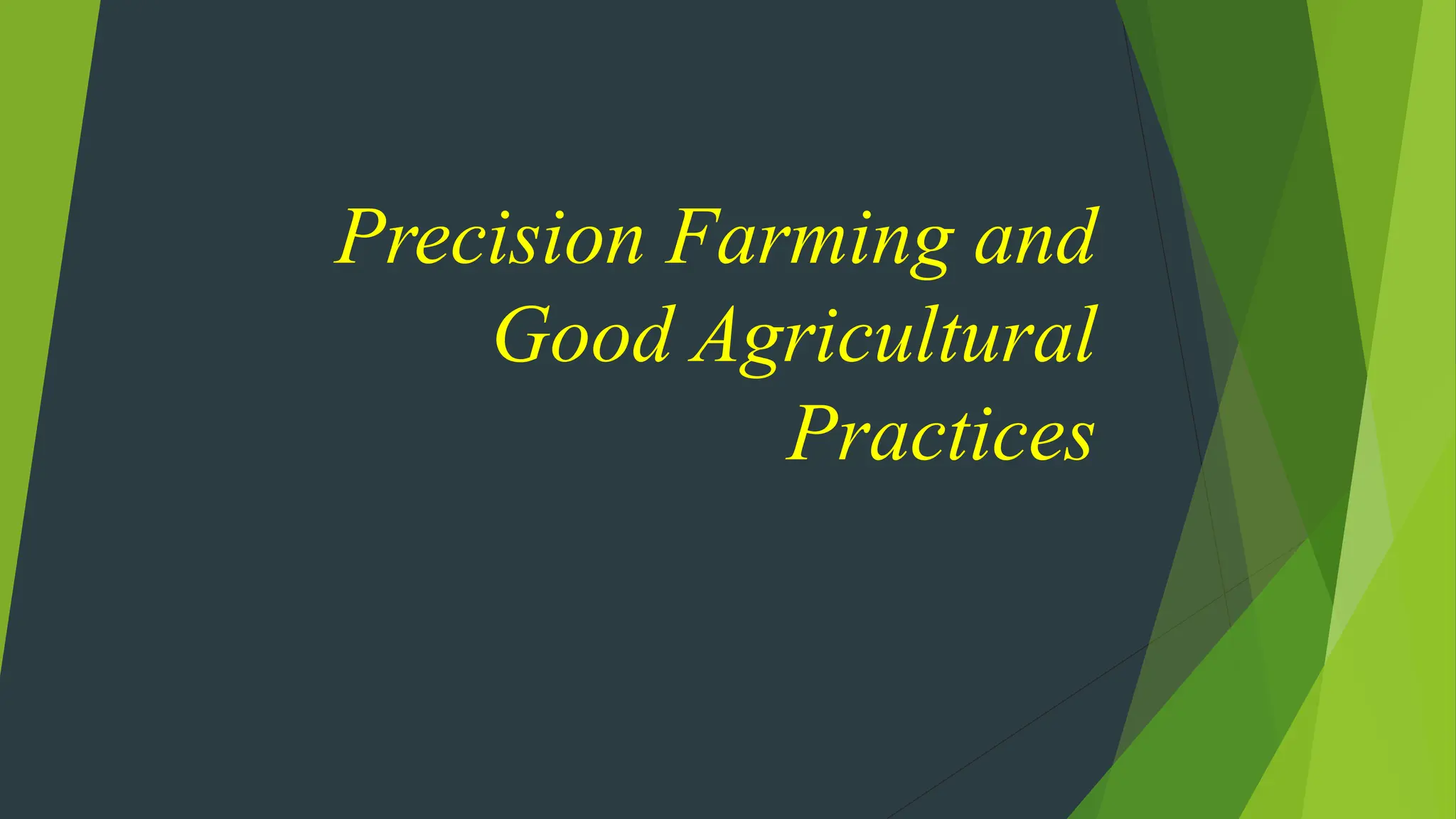 Precision Farming and Good Agricultural Practices